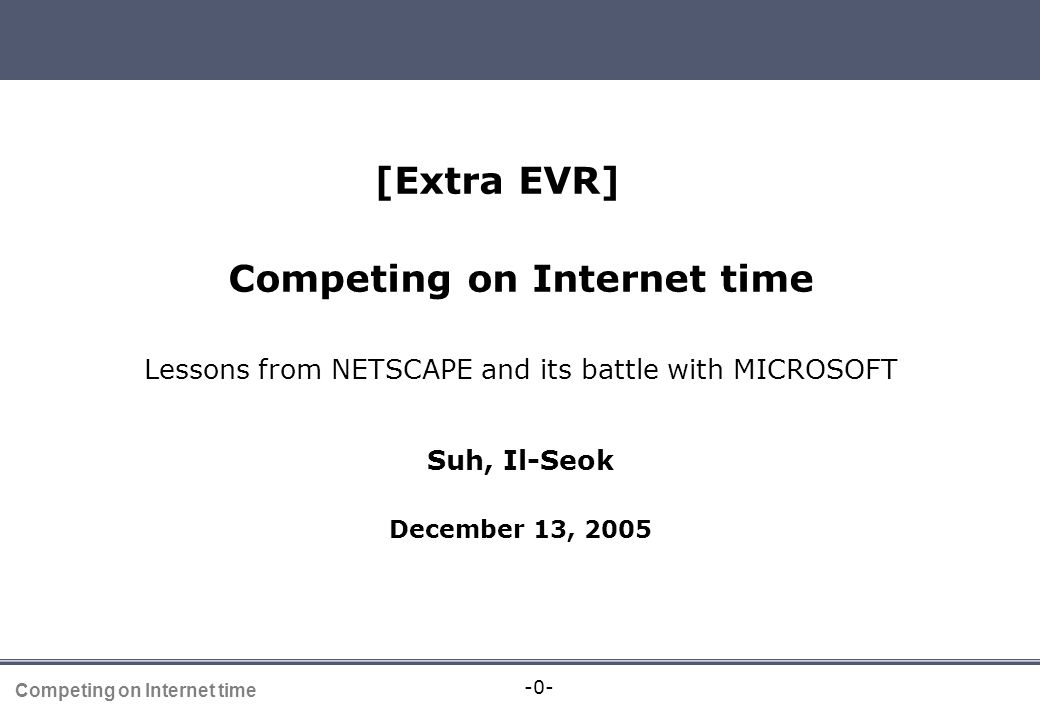 [Extra EVR]

Competing on Internet time

Lessons from NETSCAPE and its battle with MICROSOFT

Suh, Il-Seok

December 13, 2005

Competing on Internet time

-0-